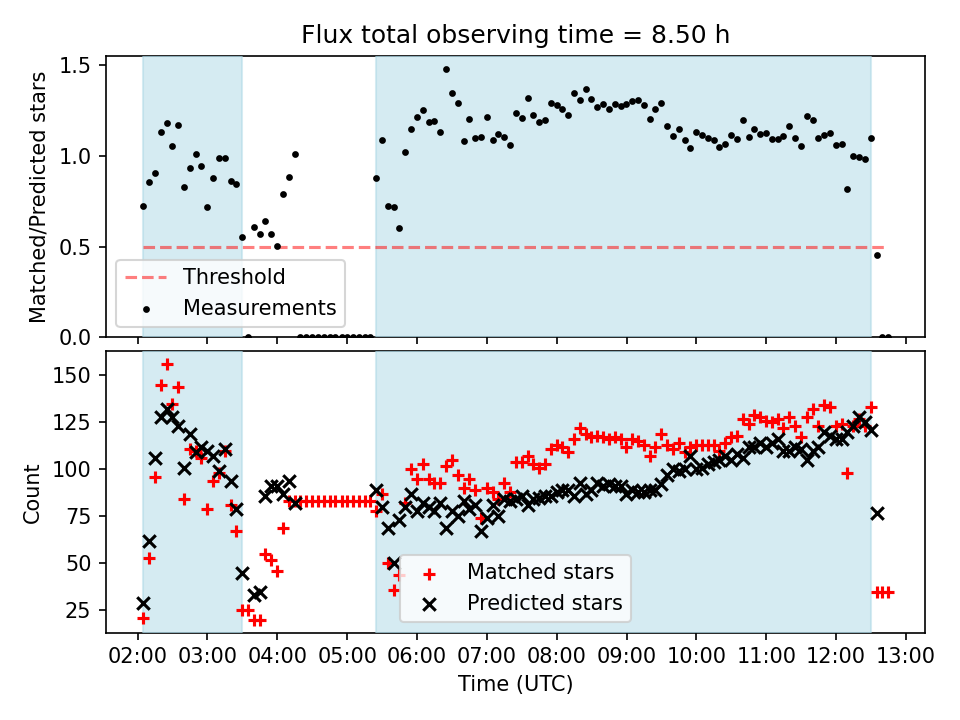 Flux total observing time = 8.50 h

Matched/Predicted stars

1.5
1.0
0.5
0.0

Threshold
Measurements

Count

150
125
100
75
50
25

Matched stars
Predicted stars

02:00 03:00 04:00 05:00 06:00 07:00 08:00 09:00 10:00 11:00 12:00 13:00

Time (UTC)